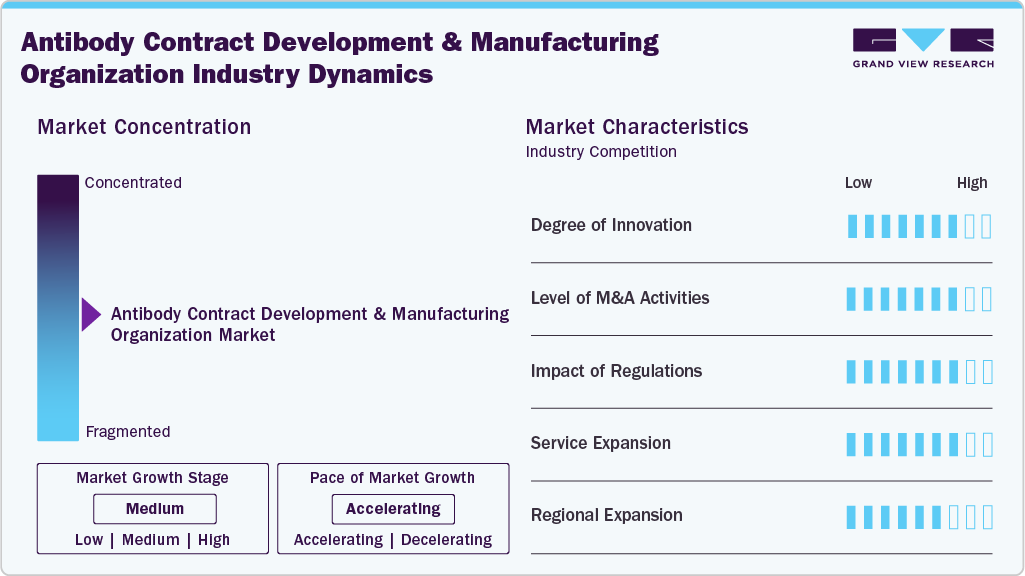 Antibody Contract Development & Manufacturing Organization Industry Dynamics

GRAND VIEW RESEARCH

Market Concentration

Concentrated

Antibody Contract Development & Manufacturing Organization Market

Fragmented

Market Growth Stage
Medium
Low | Medium | High

Pace of Market Growth
Accelerating
Accelerating | Decelerating

Market Characteristics
Industry Competition

Low High

Degree of Innovation

Level of M&A Activities

Impact of Regulations

Service Expansion

Regional Expansion